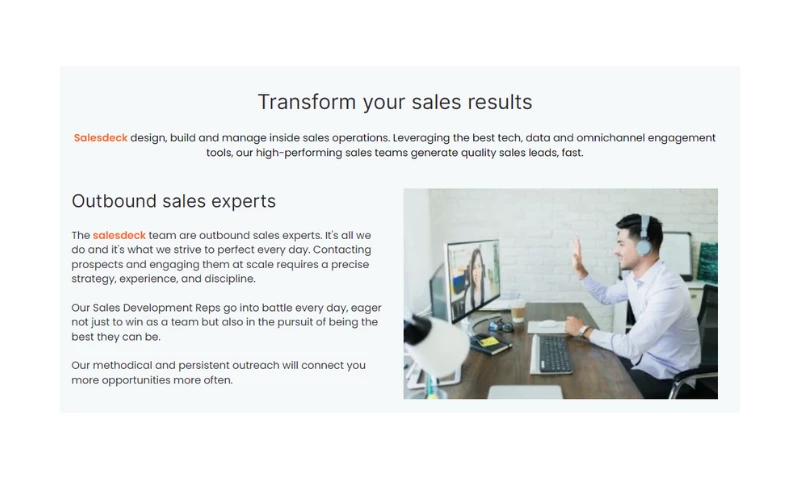 Transform your sales results

Salesdeck design, build and manage inside sales operations. Leveraging the best tech, data and omnichannel engagement tools, our high-performing sales teams generate quality sales leads, fast.

Outbound sales experts

The salesdeck team are outbound sales experts. It's all we do and it's what we strive to perfect every day. Contacting prospects and engaging them at scale requires a precise strategy, experience, and discipline.

Our Sales Development Reps go into battle every day, eager not just to win as a team but also in the pursuit of being the best they can be.

Our methodical and persistent outreach will connect you more opportunities more often.